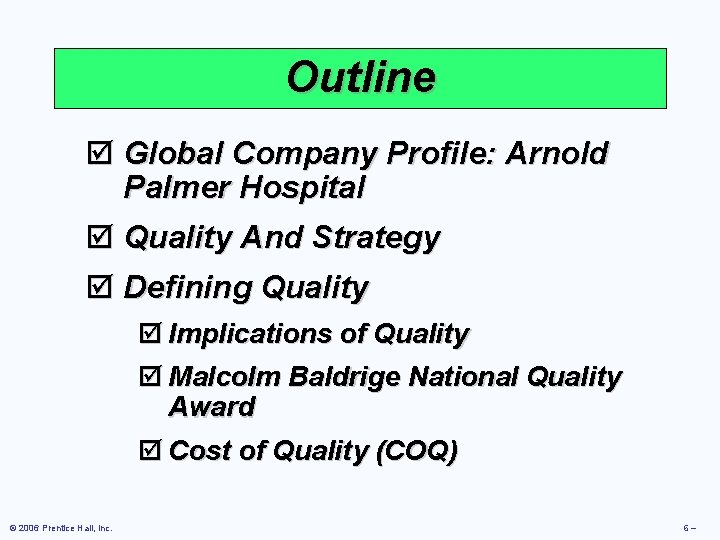 Outline

☑ Global Company Profile: Arnold Palmer Hospital

☑ Quality And Strategy

☑ Defining Quality

☑ Implications of Quality

☑ Malcolm Baldrige National Quality Award

☑ Cost of Quality (COQ)

© 2006 Prentice Hall, Inc.

6 –